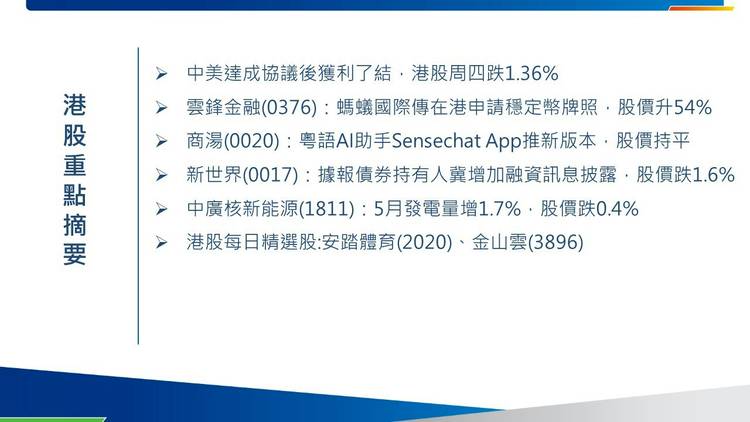 港股重點摘要

➢ 中美達成協議後獲利了結，港股周四跌1.36%
➢ 雲鋒金融(0376)：螞蟻國際傳在港申請穩定幣牌照，股價升54%
➢ 商湯(0020)：粵語AI助手Sensechat App推新版本，股價持平
➢ 新世界(0017)：據報債券持有人冀增加融資訊息披露，股價跌1.6%
➢ 中廣核新能源(1811)：5月發電量增1.7%，股價跌0.4%
➢ 港股每日精選股:安踏體育(2020)、金山雲(3896)